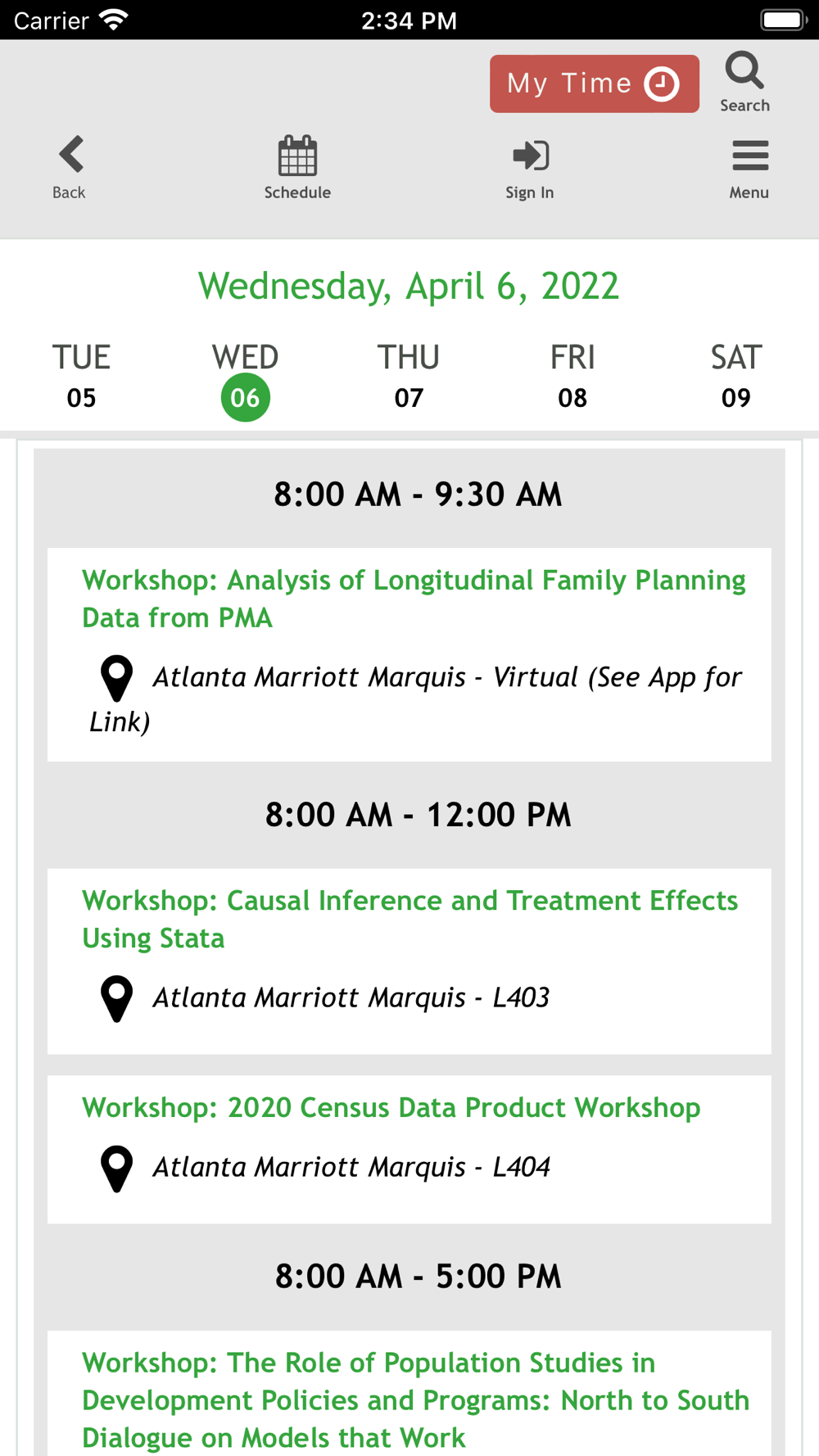 Carrier 2:34 PM

My Time

Search

Back

Schedule

Sign In

Menu

Wednesday, April 6, 2022

TUE 05

WED 06

THU 07

FRI 08

SAT 09

8:00 AM - 9:30 AM

Workshop: Analysis of Longitudinal Family Planning Data from PMA

Atlanta Marriott Marquis - Virtual (See App for Link)

8:00 AM - 12:00 PM

Workshop: Causal Inference and Treatment Effects Using Stata

Atlanta Marriott Marquis - L403

Workshop: 2020 Census Data Product Workshop

Atlanta Marriott Marquis - L404

8:00 AM - 5:00 PM

Workshop: The Role of Population Studies in Development Policies and Programs: North to South Dialogue on Models that Work